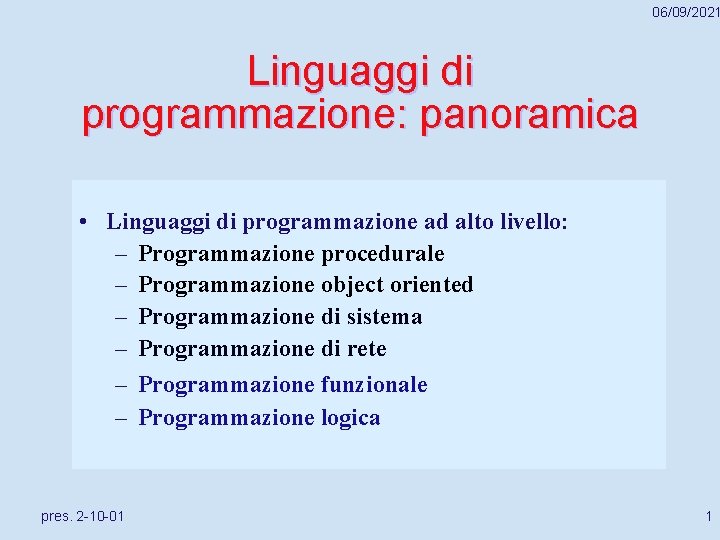 06/09/2021

Linguaggi di programmazione: panoramica

• Linguaggi di programmazione ad alto livello:
– Programmazione procedurale
– Programmazione object oriented
– Programmazione di sistema
– Programmazione di rete
– Programmazione funzionale
– Programmazione logica

pres. 2-10-01

1